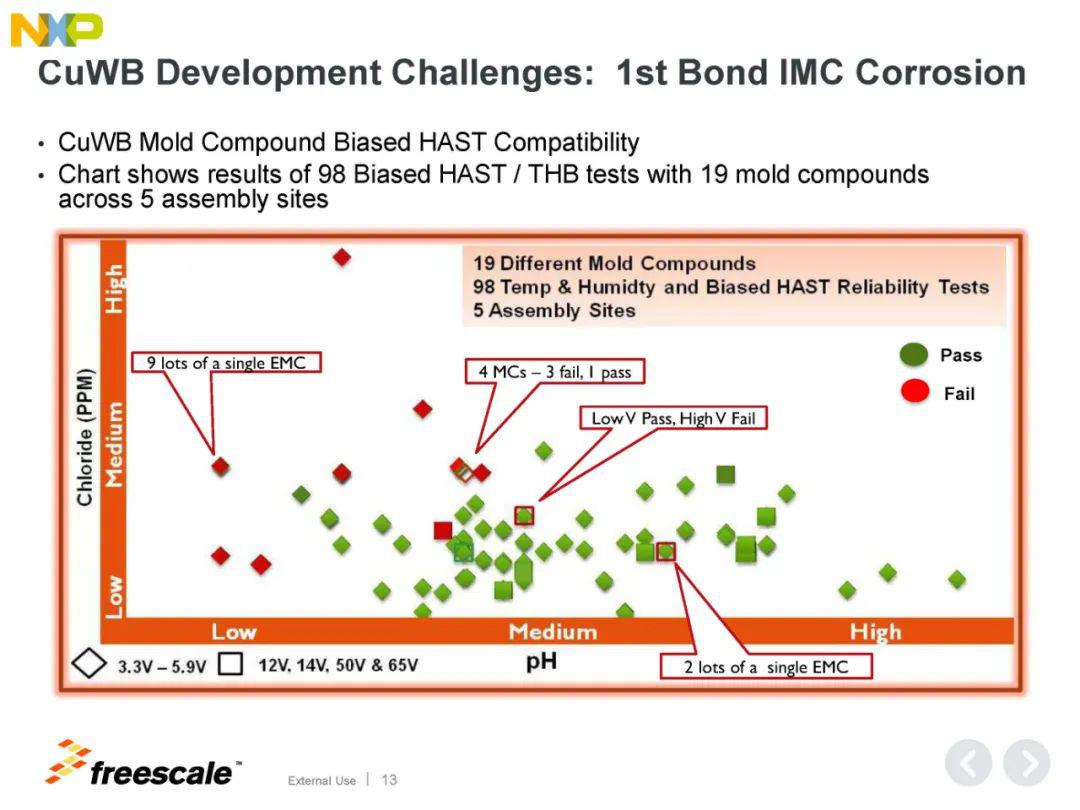 NXP

CuWB Development Challenges: 1st Bond IMC Corrosion

• CuWB Mold Compound Biased HAST Compatibility
• Chart shows results of 98 Biased HAST / THB tests with 19 mold compounds across 5 assembly sites

19 Different Mold Compounds
98 Temp & Humidty and Biased HAST Reliability Tests
5 Assembly Sites

Pass
Fail

9 lots of a single EMC
4 MCs – 3 fail, 1 pass
Low V Pass, High V Fail
2 lots of a single EMC

Chloride (PPM)
High
Medium
Low

Low
Medium
High
pH

3.3V – 5.9V
12V, 14V, 50V & 65V

freescale™
External Use | 13